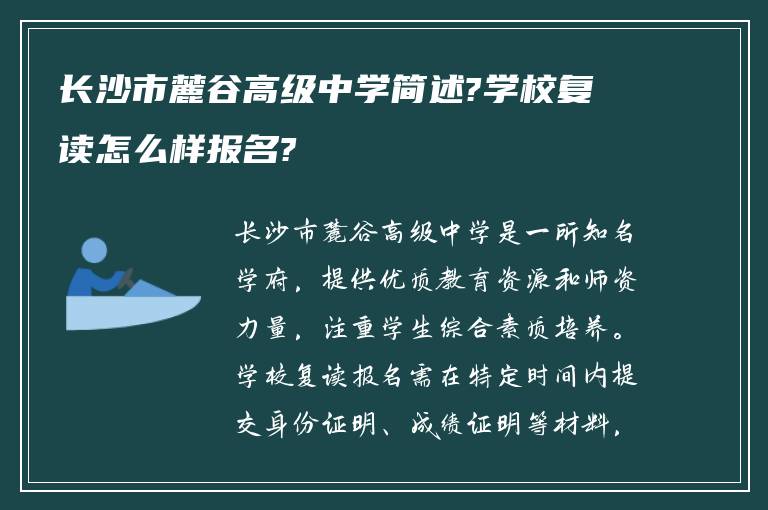 长沙市麓谷高级中学简述?学校复读怎么样报名?

长沙市麓谷高级中学是一所知名学府，提供优质教育资源和师资力量，注重学生综合素质培养。学校复读报名需在特定时间内提交身份证明、成绩证明等材料，